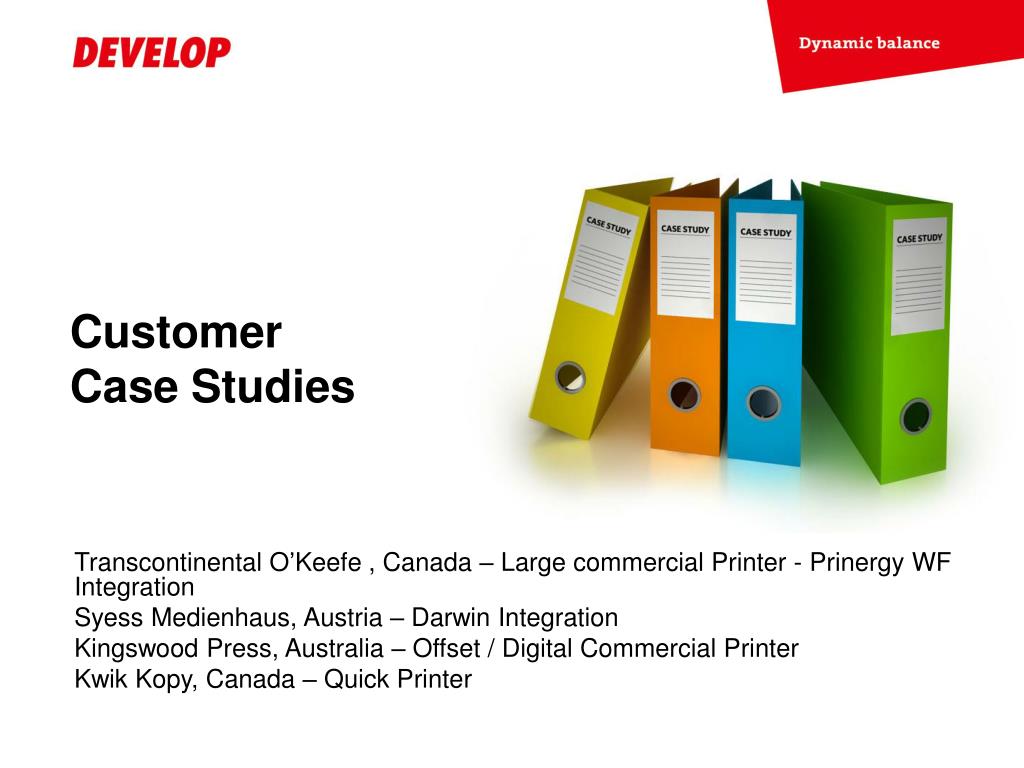 DEVELOP

Dynamic balance

CASE STUDY

CASE STUDY

CASE STUDY

CASE STUDY

Customer
Case Studies

Transcontinental O’Keefe , Canada – Large commercial Printer - Prinergy WF Integration
Syess Medienhaus, Austria – Darwin Integration
Kingswood Press, Australia – Offset / Digital Commercial Printer
Kwik Kopy, Canada – Quick Printer